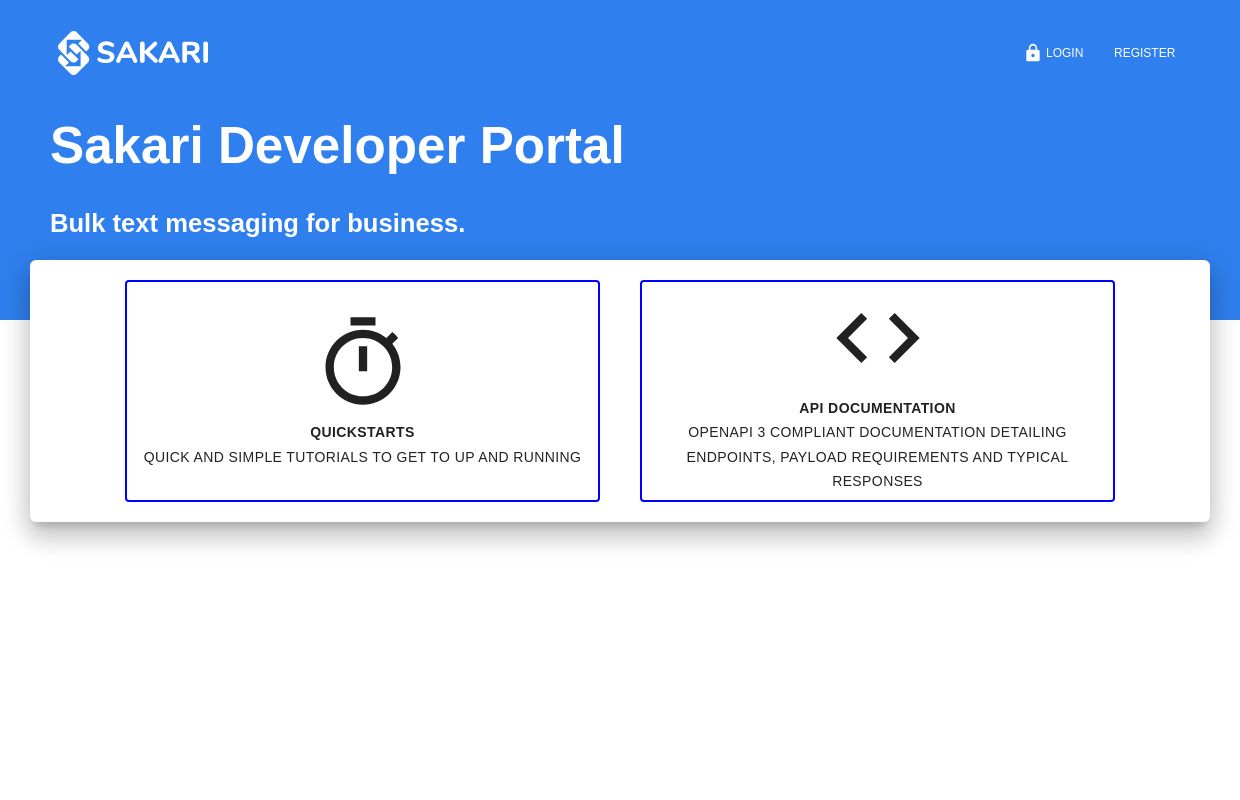 SAKARI

LOGIN REGISTER

Sakari Developer Portal

Bulk text messaging for business.

QUICKSTARTS
QUICK AND SIMPLE TUTORIALS TO GET TO UP AND RUNNING

API DOCUMENTATION
OPENAPI 3 COMPLIANT DOCUMENTATION DETAILING ENDPOINTS, PAYLOAD REQUIREMENTS AND TYPICAL RESPONSES